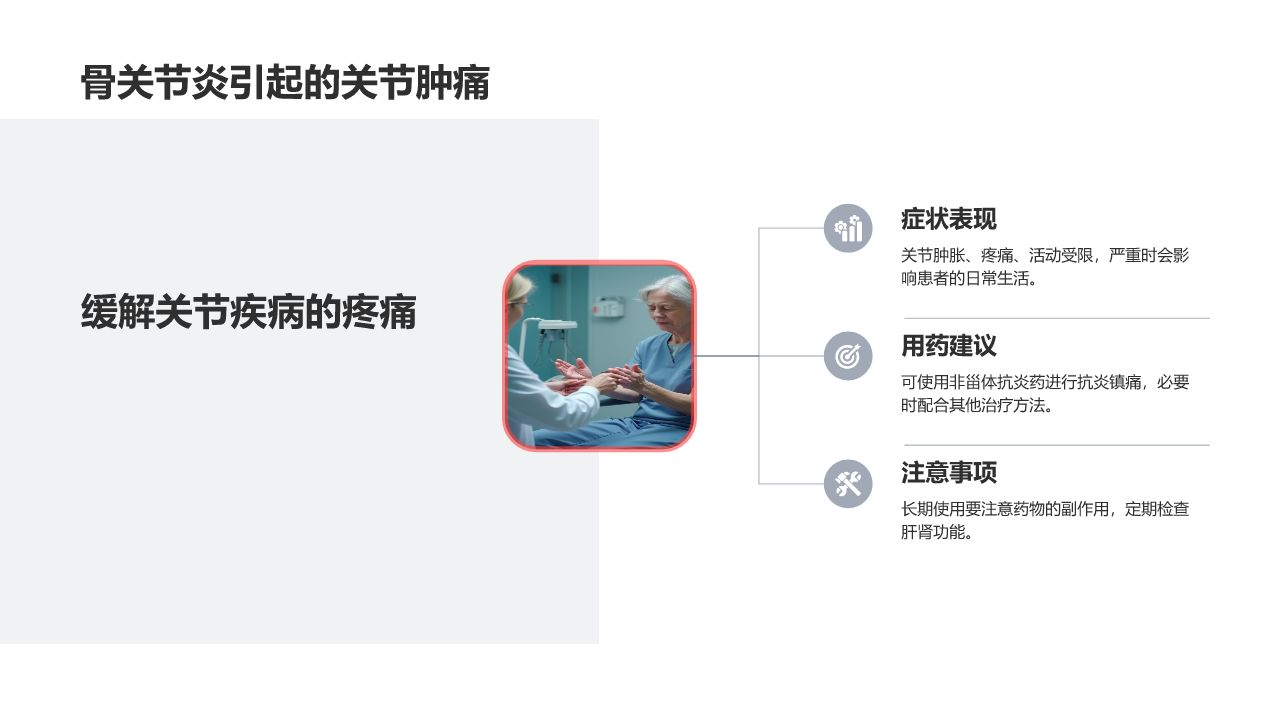 骨关节炎引起的关节肿痛

缓解关节疾病的疼痛

症状表现

关节肿胀、疼痛、活动受限，严重时会影响患者的日常生活。

用药建议

可使用非甾体抗炎药进行抗炎镇痛，必要时配合其他治疗方法。

注意事项

长期使用要注意药物的副作用，定期检查肝肾功能。